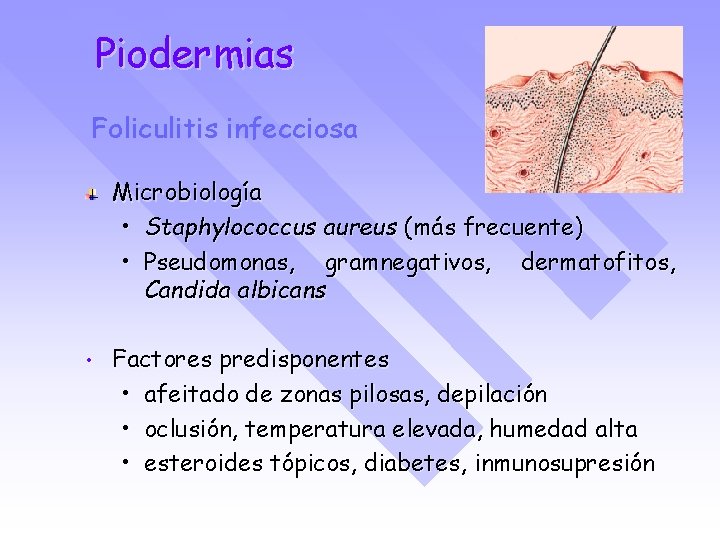 Piodermias

Foliculitis infecciosa

Microbiología
• Staphylococcus aureus (más frecuente)
• Pseudomonas, gramnegativos, dermatofitos, Candida albicans

• Factores predisponentes
• afeitado de zonas pilosas, depilación
• oclusión, temperatura elevada, humedad alta
• esteroides tópicos, diabetes, inmunosupresión